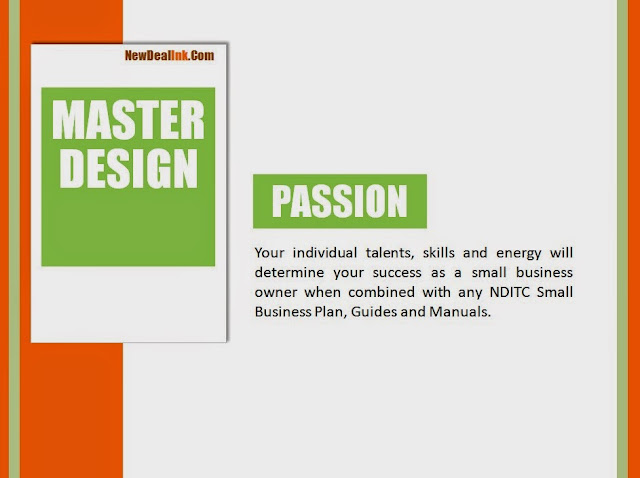 NewDealInk.Com

MASTER DESIGN

PASSION

Your individual talents, skills and energy will determine your success as a small business owner when combined with any NDITC Small Business Plan, Guides and Manuals.